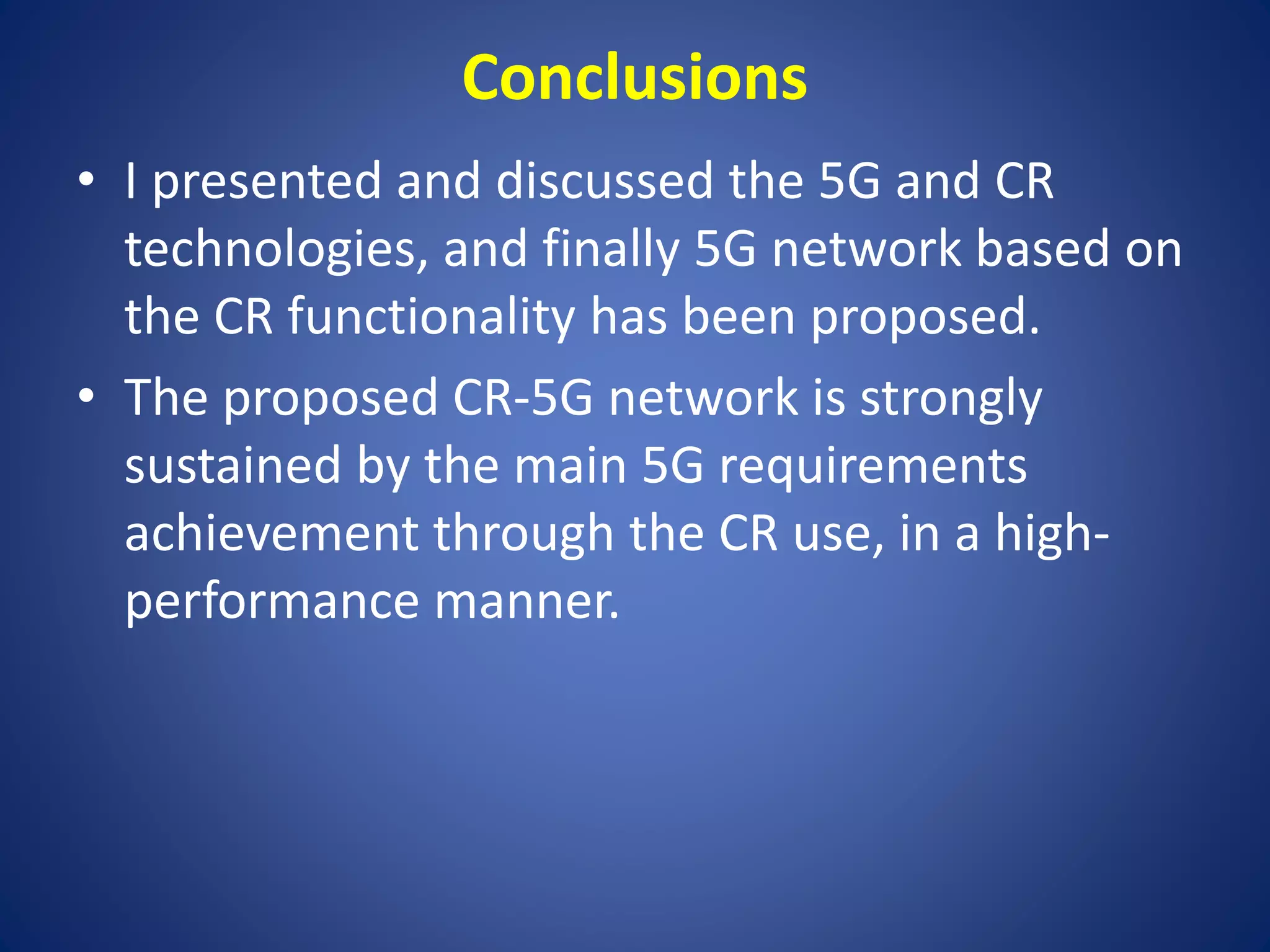 Conclusions

• I presented and discussed the 5G and CR technologies, and finally 5G network based on the CR functionality has been proposed.

• The proposed CR-5G network is strongly sustained by the main 5G requirements achievement through the CR use, in a high-performance manner.